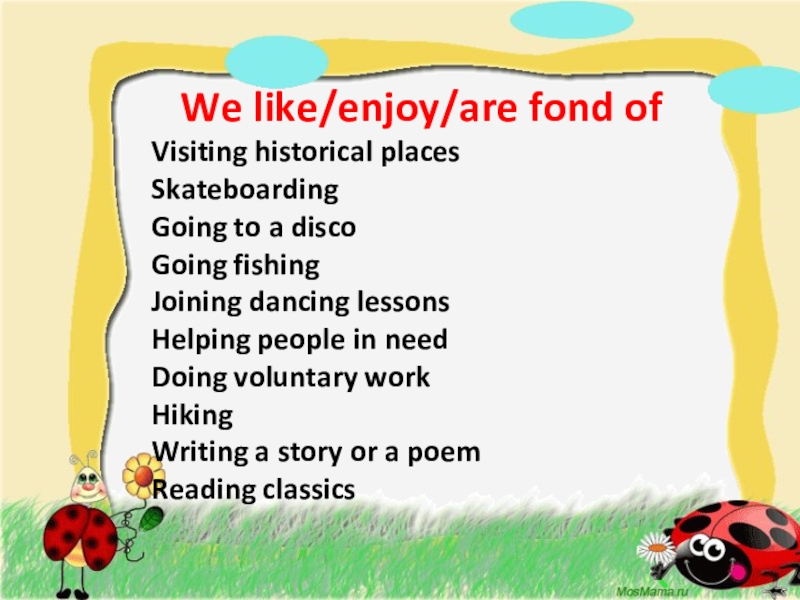 We like/enjoy/are fond of

Visiting historical places
Skateboarding
Going to a disco
Going fishing
Joining dancing lessons
Helping people in need
Doing voluntary work
Hiking
Writing a story or a poem
Reading classics

MosMama.ru